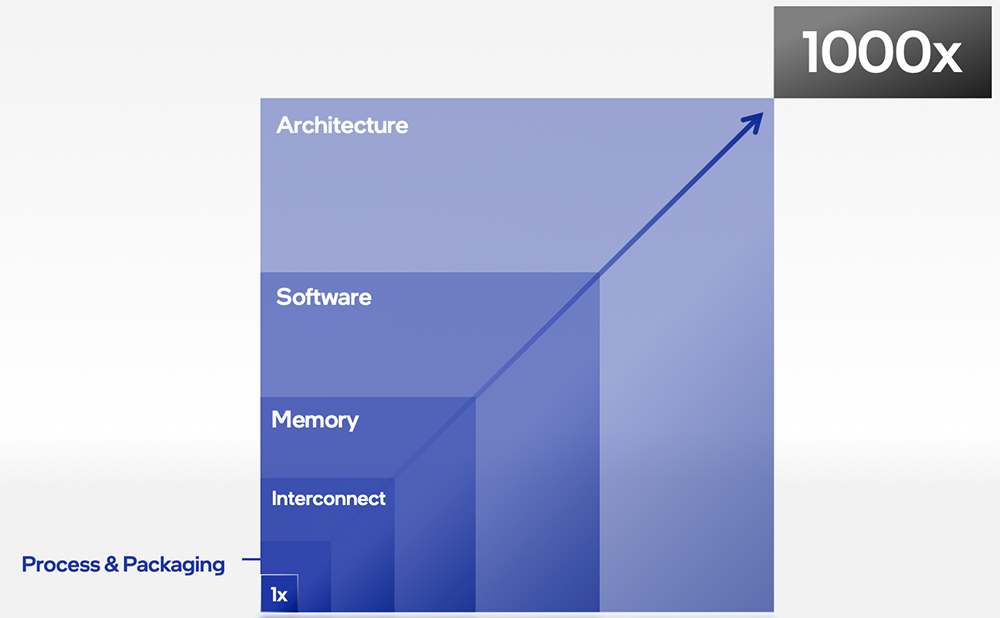 1000x

Architecture

Software

Memory

Interconnect

Process & Packaging

1x